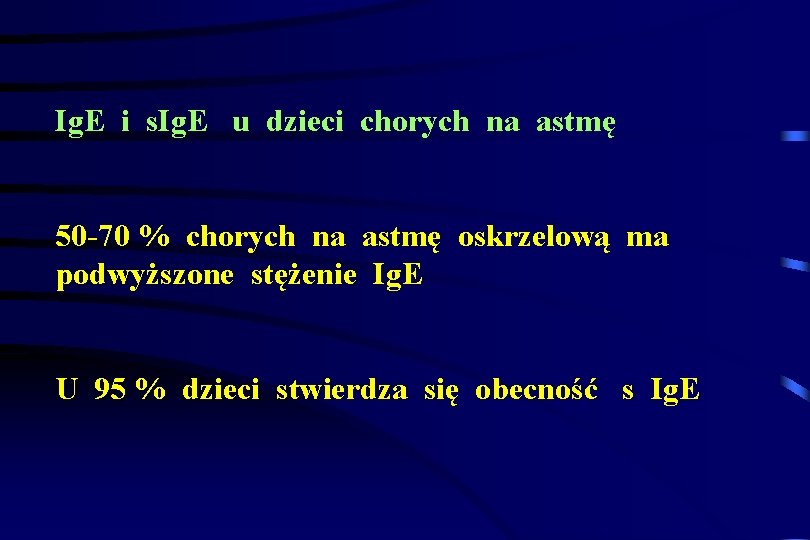 IgE i sIgE u dzieci chorych na astmę

50-70 % chorych na astmę oskrzelową ma podwyższone stężenie IgE

U 95 % dzieci stwierdza się obecność s IgE